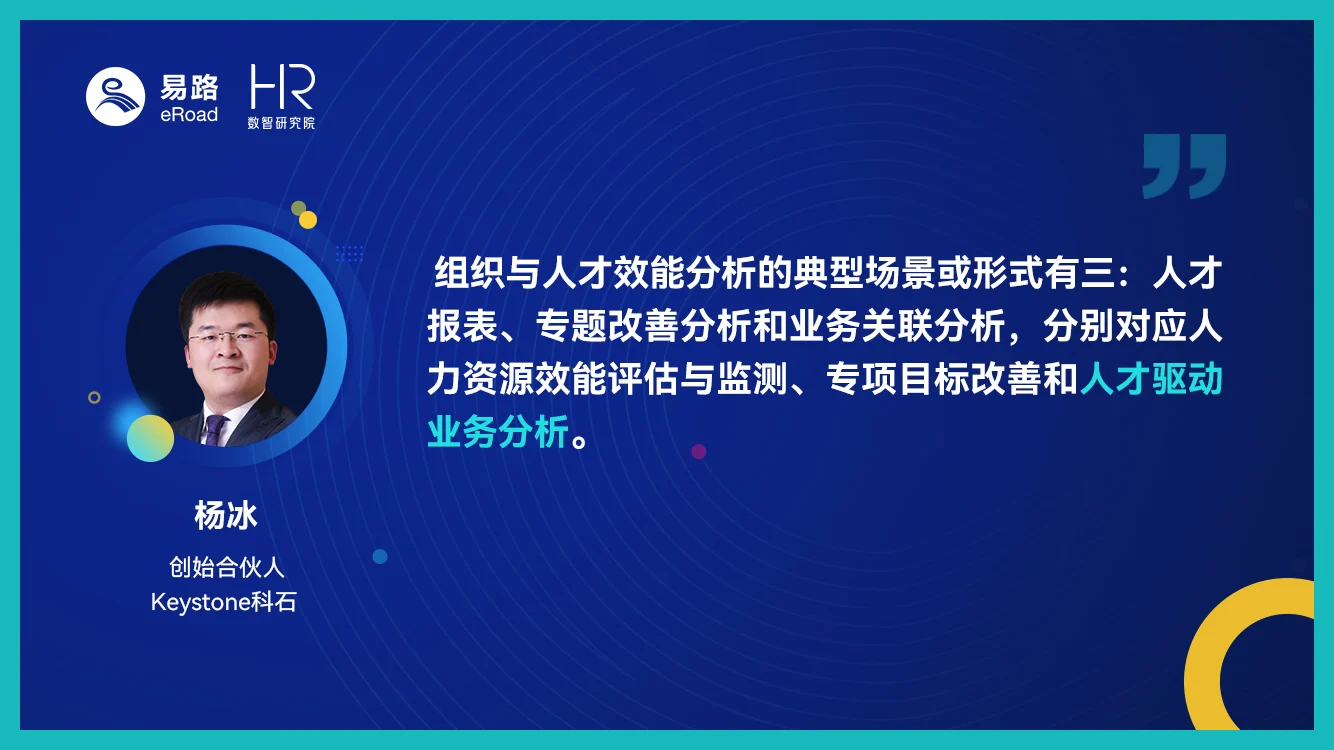 易路
eRoad

HR
数智研究院

组织与人才效能分析的典型场景或形式有三：人才报表、专题改善分析和业务关联分析，分别对应人力资源效能评估与监测、专项目标改善和人才驱动业务分析。

杨冰
创始合伙人
Keystone科石